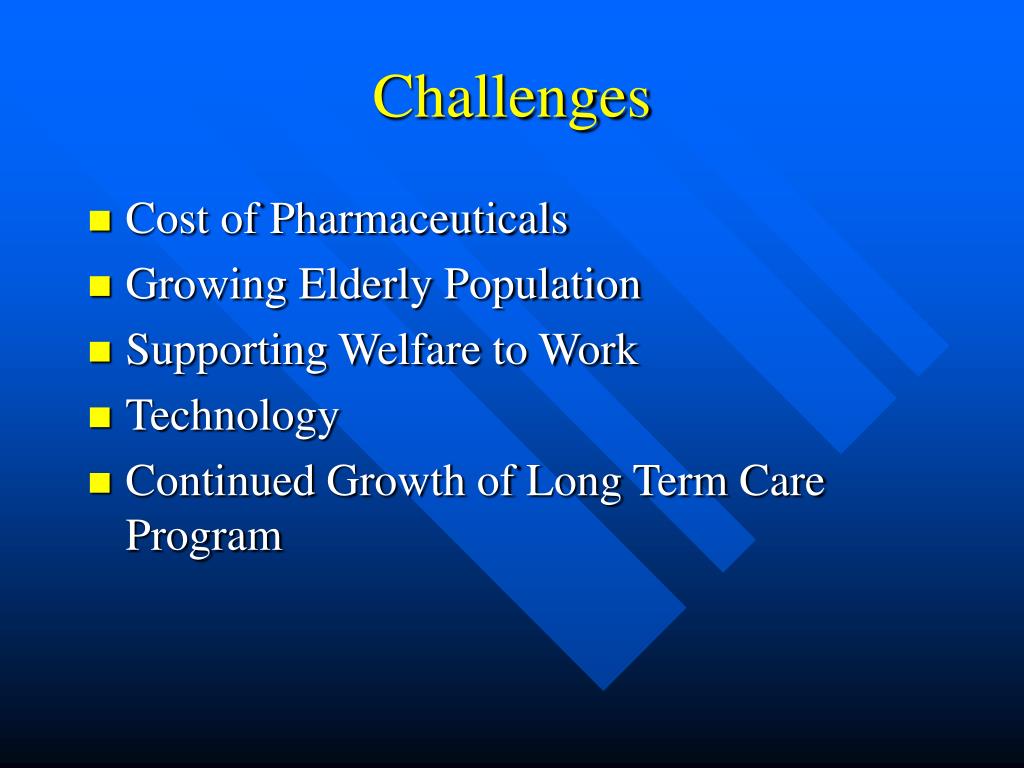 Challenges

- Cost of Pharmaceuticals
- Growing Elderly Population
- Supporting Welfare to Work
- Technology
- Continued Growth of Long Term Care Program